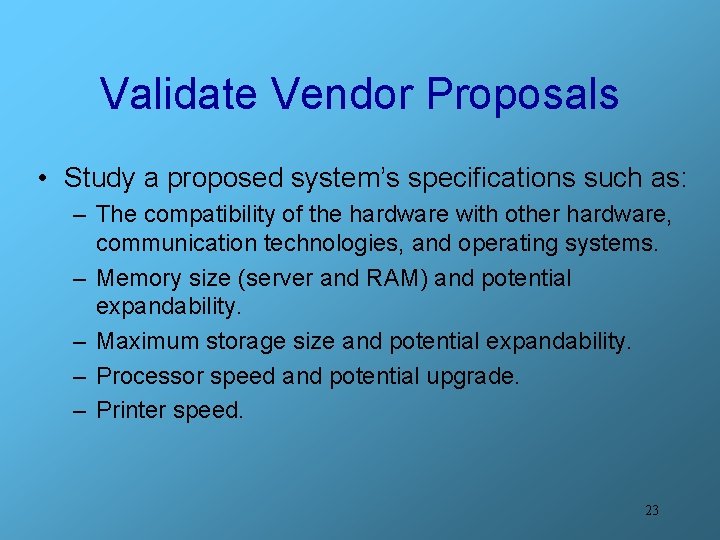 Validate Vendor Proposals

• Study a proposed system's specifications such as:
– The compatibility of the hardware with other hardware, communication technologies, and operating systems.
– Memory size (server and RAM) and potential expandability.
– Maximum storage size and potential expandability.
– Processor speed and potential upgrade.
– Printer speed.

23